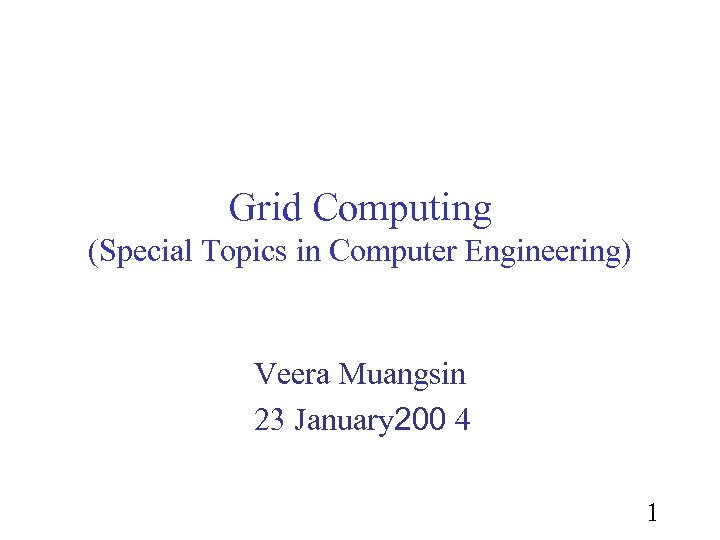 Grid Computing
(Special Topics in Computer Engineering)

Veera Muangsin
23 January200 4

1